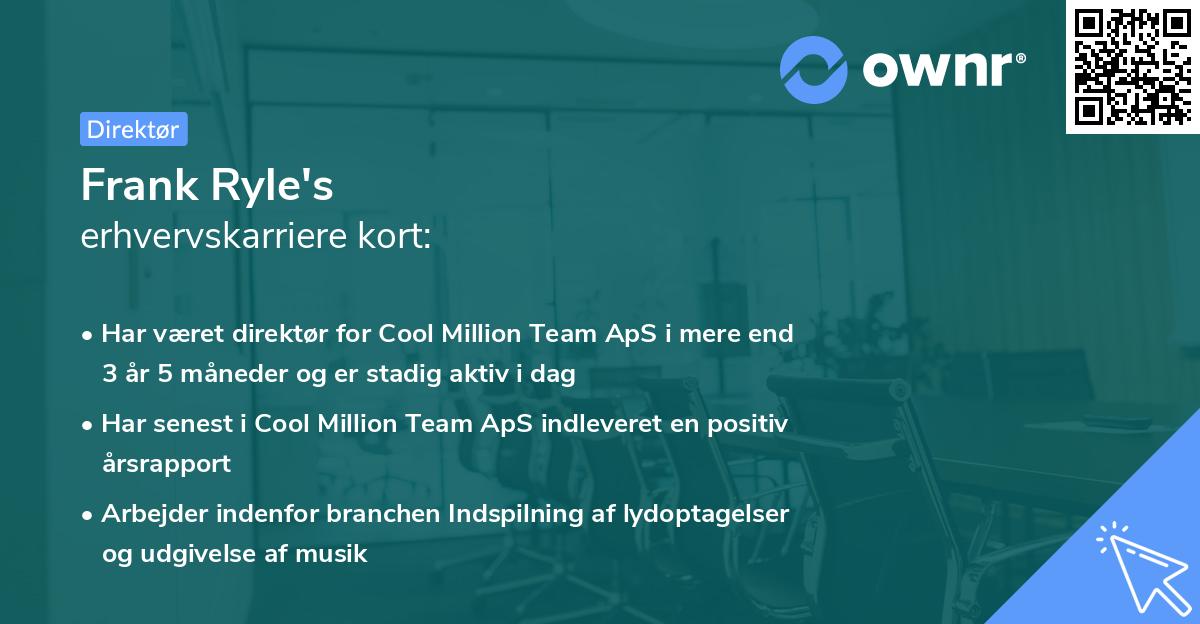 ownr®

Direktør

Frank Ryle's
erhvervskarriere kort:

• Har været direktør for Cool Million Team ApS i mere end 3 år 5 måneder og er stadig aktiv i dag
• Har senest i Cool Million Team ApS indleveret en positiv årsrapport
• Arbejder indenfor branchen Indspilning af lydoptagelser og udgivelse af musik